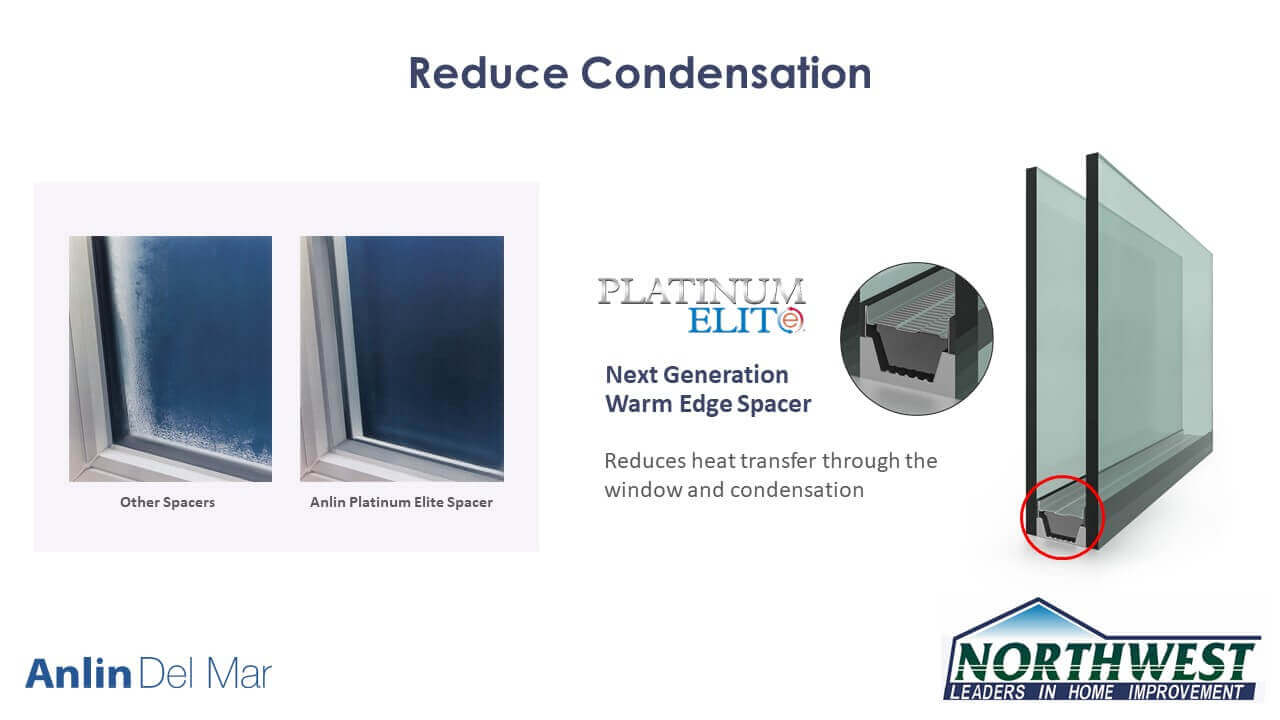 Reduce Condensation

Other Spacers

Anlin Platinum Elite Spacer

PLATINUM ELITe

Next Generation Warm Edge Spacer

Reduces heat transfer through the window and condensation

Anlin Del Mar

NORTHWEST
LEADERS IN HOME IMPROVEMENT